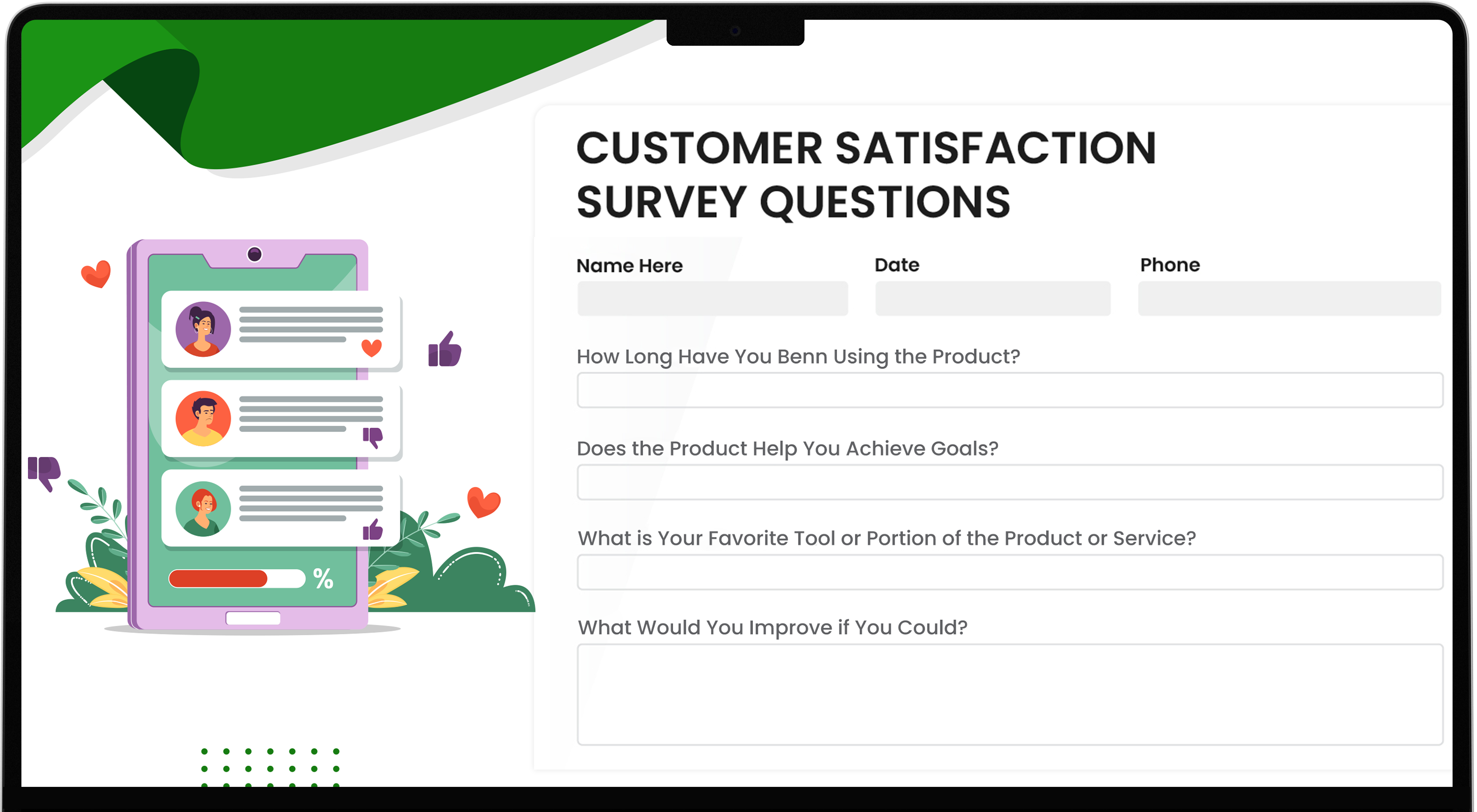 %

CUSTOMER SATISFACTION SURVEY QUESTIONS

Name Here

Date

Phone

How Long Have You Benn Using the Product?

Does the Product Help You Achieve Goals?

What is Your Favorite Tool or Portion of the Product or Service?

What Would You Improve if You Could?